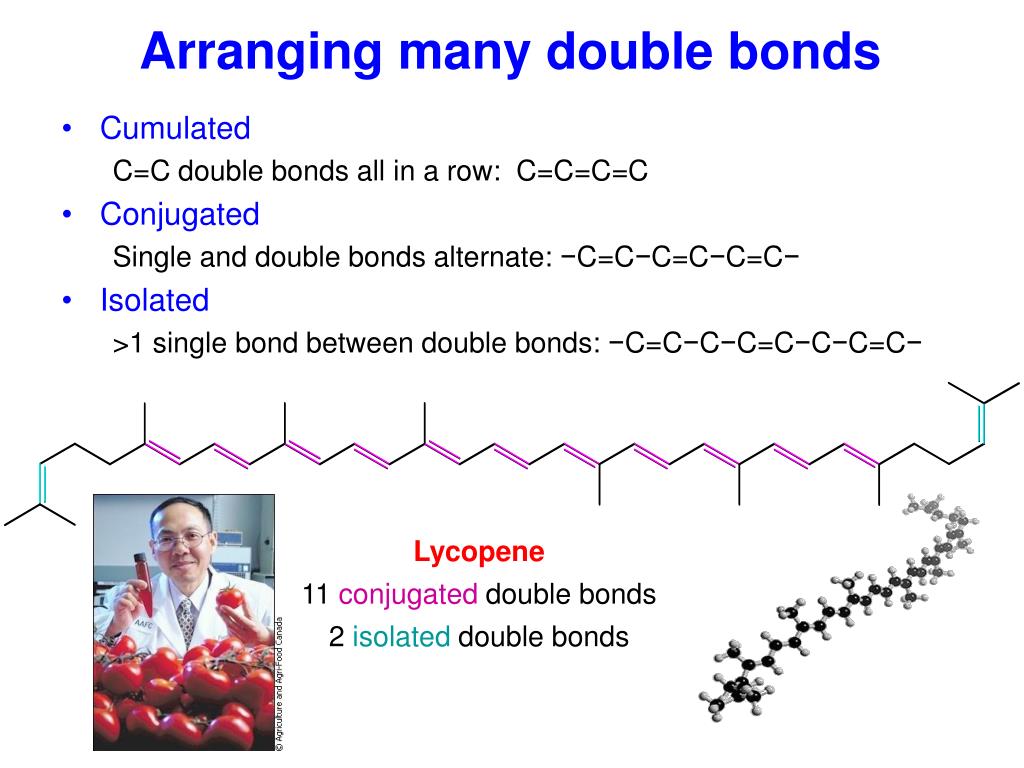 Arranging many double bonds

• Cumulated
C=C double bonds all in a row: C=C=C=C
• Conjugated
Single and double bonds alternate: −C=C−C=C−C=C−
• Isolated
>1 single bond between double bonds: −C=C−C−C=C−C−C=C−

AAFC

© Agriculture and Agri-Food Canada

Lycopene
11 conjugated double bonds
2 isolated double bonds